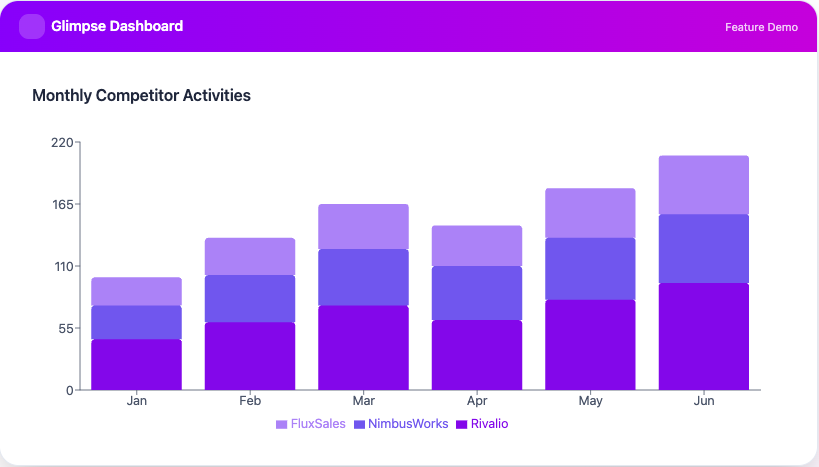 Glimpse Dashboard

Feature Demo

Monthly Competitor Activities

220
165
110
55
0

Jan
Feb
Mar
Apr
May
Jun

FluxSales NimbusWorks Rivalio